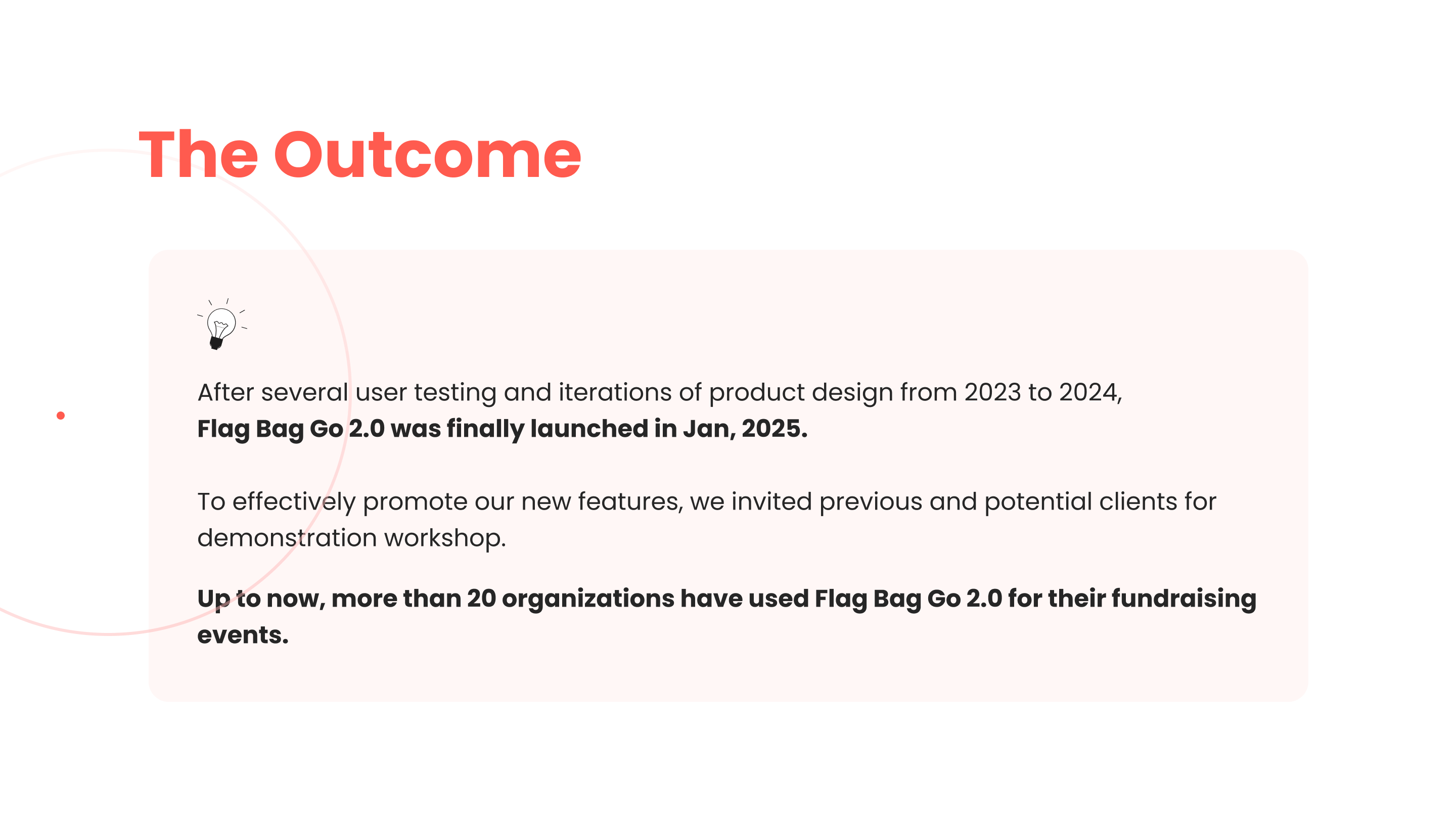 The Outcome

After several user testing and iterations of product design from 2023 to 2024,
Flag Bag Go 2.0 was finally launched in Jan, 2025.

To effectively promote our new features, we invited previous and potential clients for demonstration workshop.

Up to now, more than 20 organizations have used Flag Bag Go 2.0 for their fundraising events.